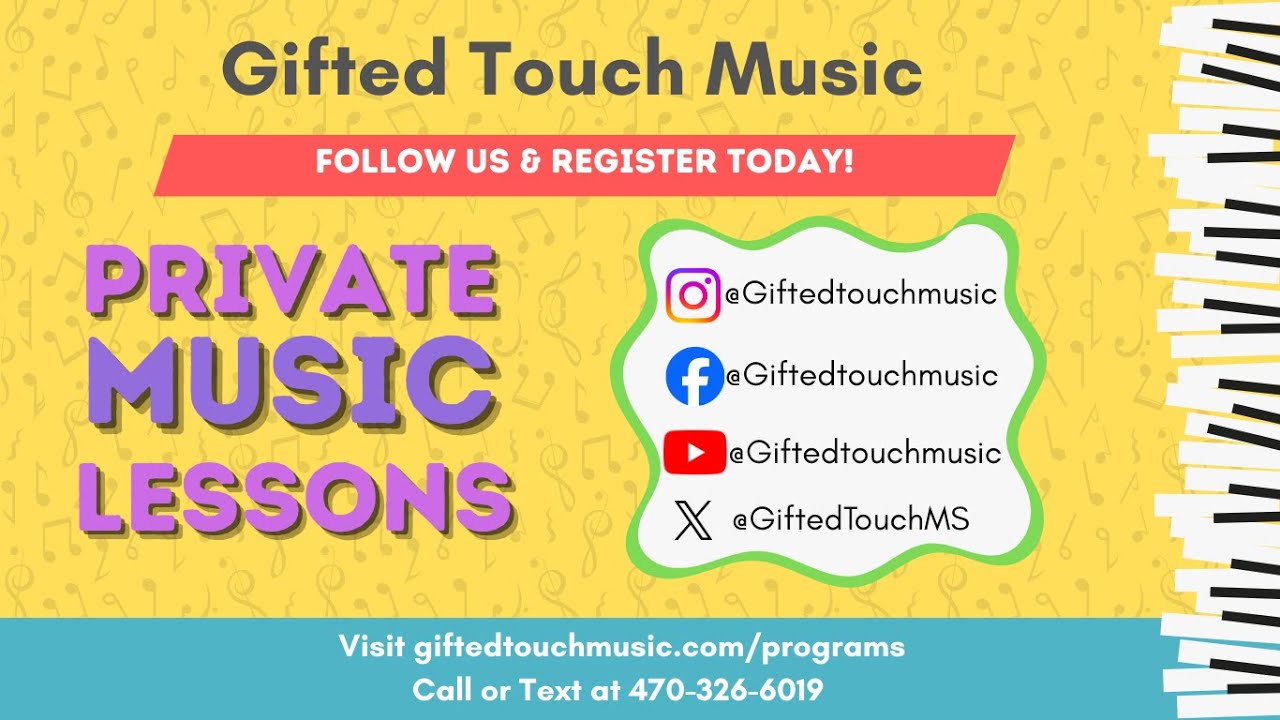 Gifted Touch Music

FOLLOW US & REGISTER TODAY!

PRIVATE MUSIC LESSONS

@Giftedtouchmusic
@Giftedtouchmusic
@Giftedtouchmusic
@GiftedTouchMS

Visit giftedtouchmusic.com/programs
Call or Text at 470-326-6019